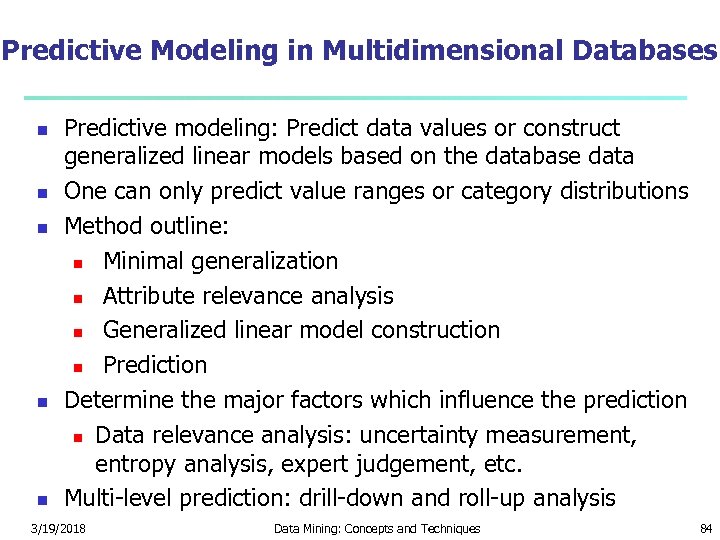 Predictive Modeling in Multidimensional Databases

- Predictive modeling: Predict data values or construct generalized linear models based on the database data
- One can only predict value ranges or category distributions
- Method outline:
  - Minimal generalization
  - Attribute relevance analysis
  - Generalized linear model construction
  - Prediction
- Determine the major factors which influence the prediction
  - Data relevance analysis: uncertainty measurement, entropy analysis, expert judgement, etc.
- Multi-level prediction: drill-down and roll-up analysis

3/19/2018 Data Mining: Concepts and Techniques 84